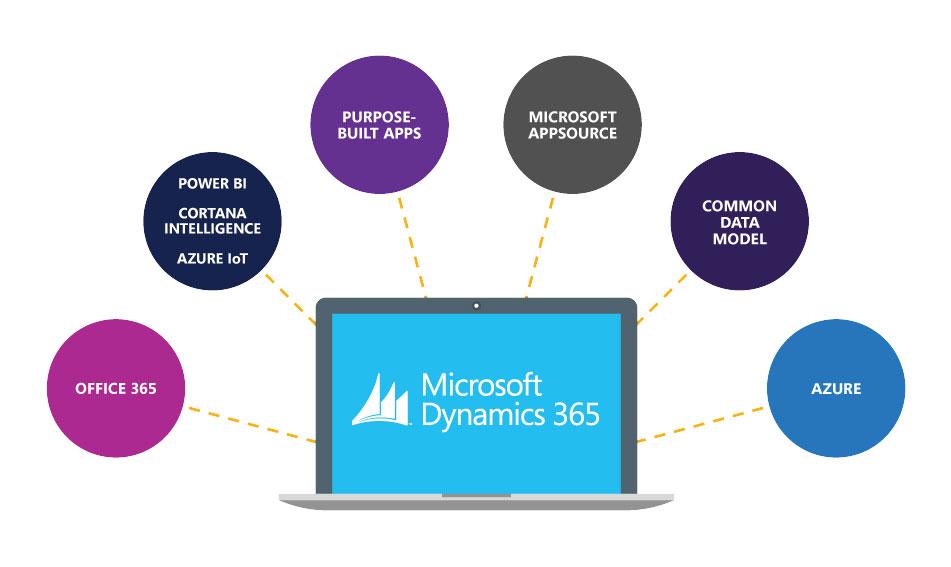 OFFICE 365

POWER BI

CORTANA INTELLIGENCE

AZURE IoT

PURPOSE-BUILT APPS

MICROSOFT APPSOURCE

COMMON DATA MODEL

AZURE

Microsoft Dynamics 365